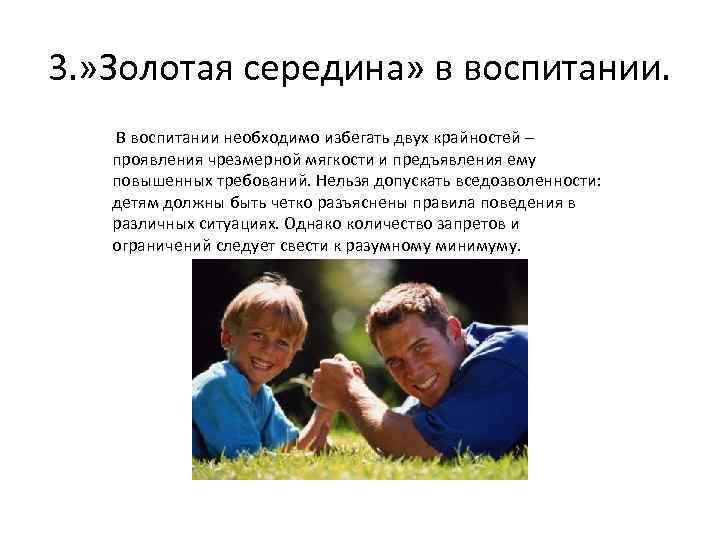 3.»Золотая середина» в воспитании.

В воспитании необходимо избегать двух крайностей – проявления чрезмерной мягкости и предъявления ему повышенных требований. Нельзя допускать вседозволенности: детям должны быть четко разъяснены правила поведения в различных ситуациях. Однако количество запретов и ограничений следует свести к разумному минимуму.